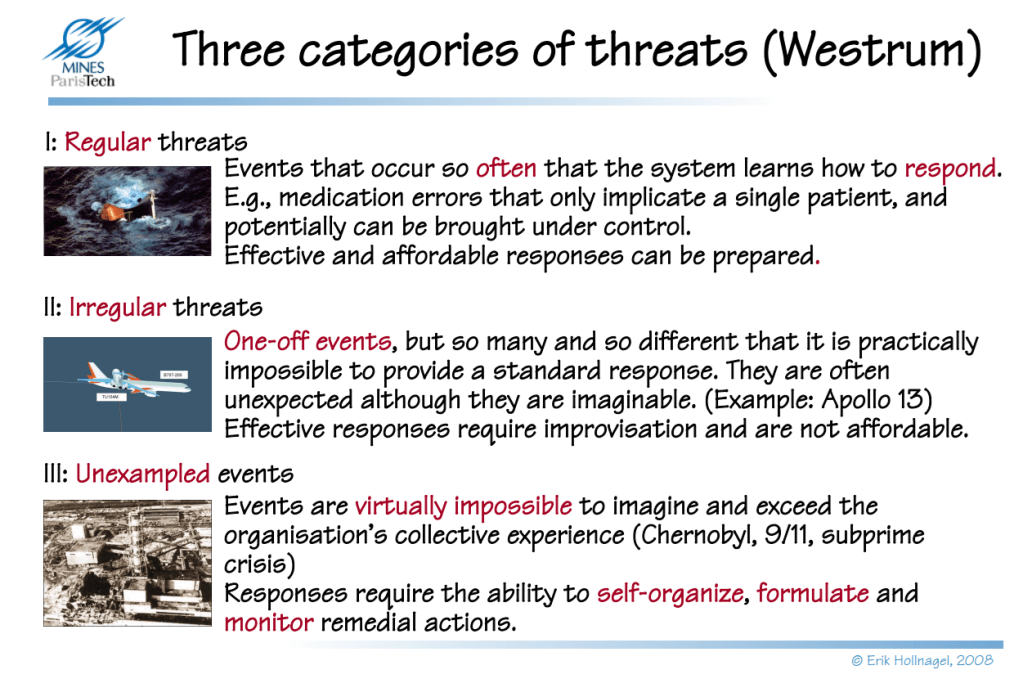 MINES ParisTech

Three categories of threats (Westrum)

I: Regular threats

Events that occur so often that the system learns how to respond. E.g., medication errors that only implicate a single patient, and potentially can be brought under control. Effective and affordable responses can be prepared.

II: Irregular threats

B757-200

TU154M

One-off events, but so many and so different that it is practically impossible to provide a standard response. They are often unexpected although they are imaginable. (Example: Apollo 13) Effective responses require improvisation and are not affordable.

III: Unexampled events

Events are virtually impossible to imagine and exceed the organisation's collective experience (Chernobyl, 9/11, subprime crisis)
Responses require the ability to self-organize, formulate and monitor remedial actions.

© Erik Hollnagel, 2008